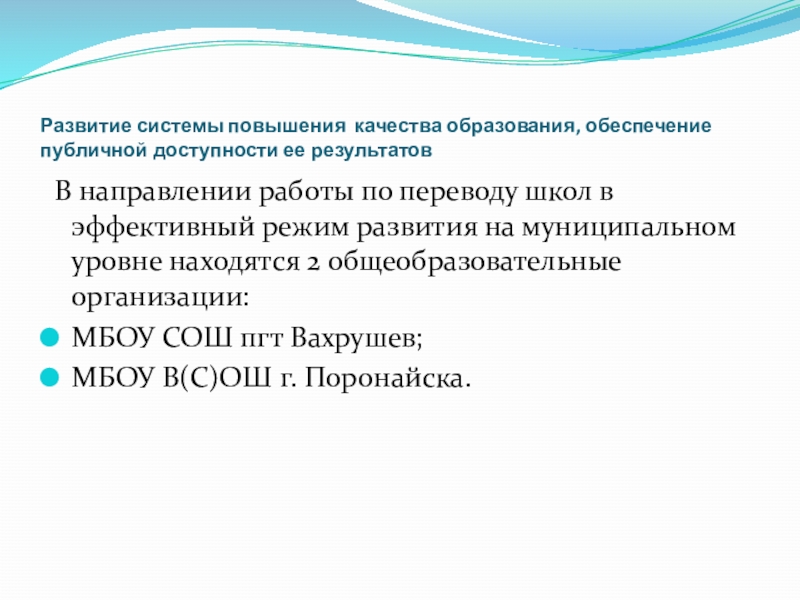 Развитие системы повышения качества образования, обеспечение публичной доступности ее результатов

В направлении работы по переводу школ в эффективный режим развития на муниципальном уровне находятся 2 общеобразовательные организации:

МБОУ СОШ пгт Вахрушев;

МБОУ В(С)ОШ г. Поронайска.